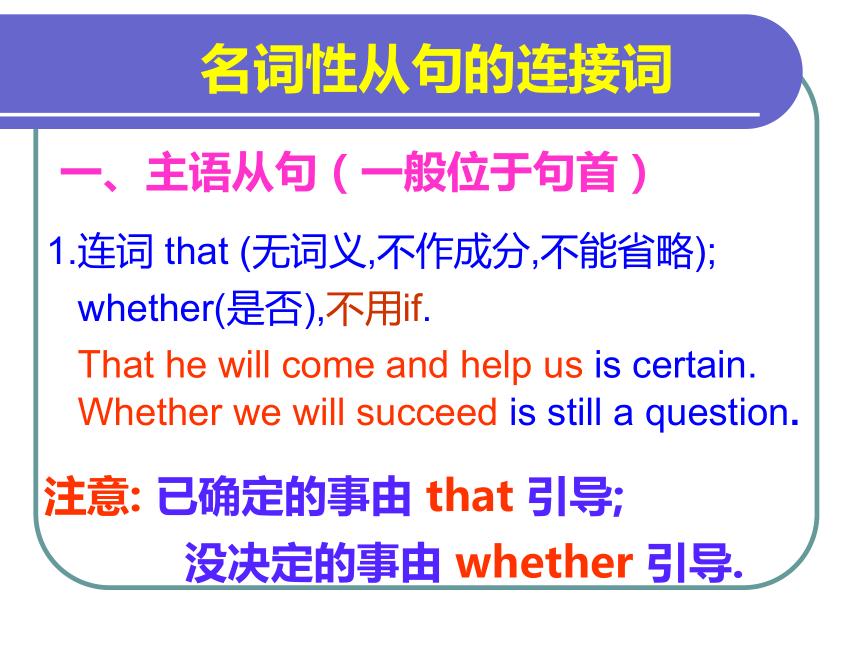 名词性从句的连接词

一、主语从句（一般位于句首）

1.连词 that (无词义,不作成分,不能省略);
whether(是否),不用if.

That he will come and help us is certain.
Whether we will succeed is still a question.

注意: 已确定的事由 that 引导;
没决定的事由 whether 引导.